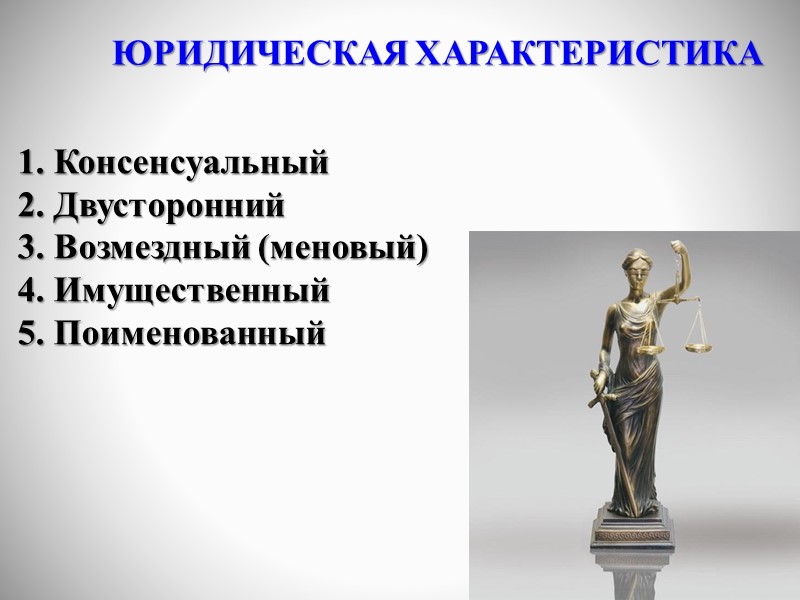 ЮРИДИЧЕСКАЯ ХАРАКТЕРИСТИКА

1. Консенсуальный
2. Двусторонний
3. Возмездный (меновый)
4. Имущественный
5. Поименованный